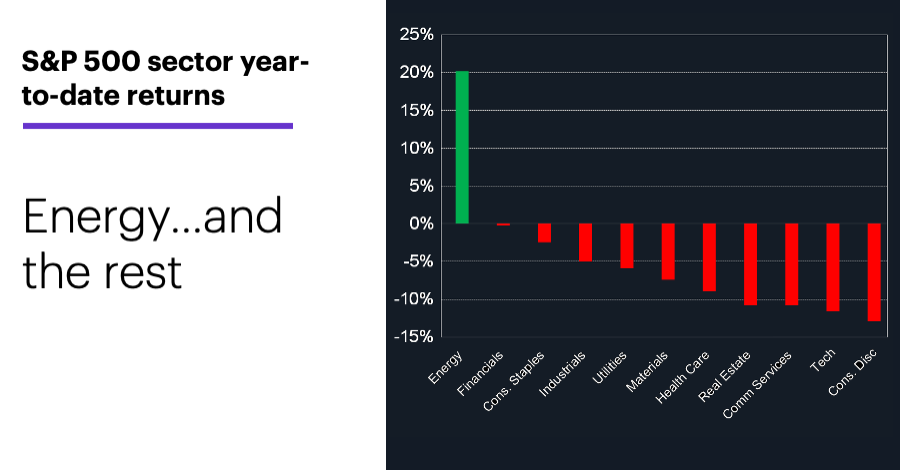 S&P 500 sector year-to-date returns

Energy…and the rest

25%
20%
15%
10%
5%
0%
-5%
-10%
-15%

Energy
Financials
Cons. Staples
Industrials
Utilities
Materials
Health Care
Real Estate
Comm Services
Tech
Cons. Disc